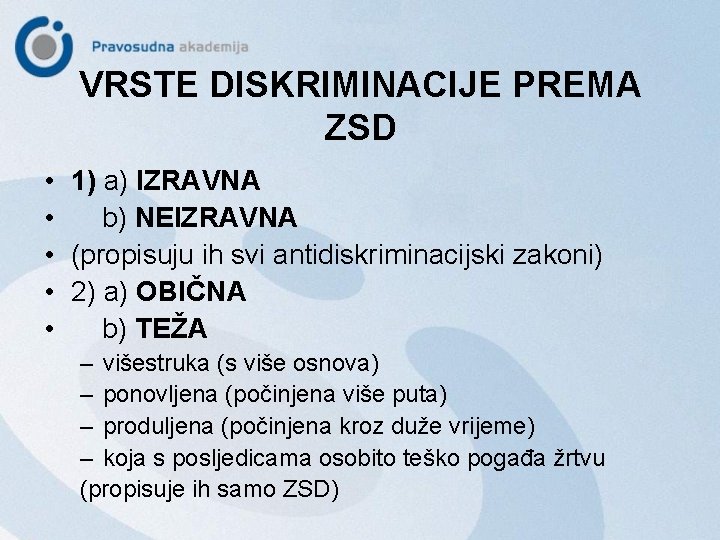 Pravosudna akademija

VRSTE DISKRIMINACIJE PREMA ZSD

• 1) a) IZRAVNA
• b) NEIZRAVNA
• (propisuju ih svi antidiskriminacijski zakoni)
• 2) a) OBIČNA
• b) TEŽA
– višestruka (s više osnova)
– ponovljena (počinjena više puta)
– produljena (počinjena kroz duže vrijeme)
– koja s posljedicama osobito teško pogađa žrtvu
(propisuje ih samo ZSD)